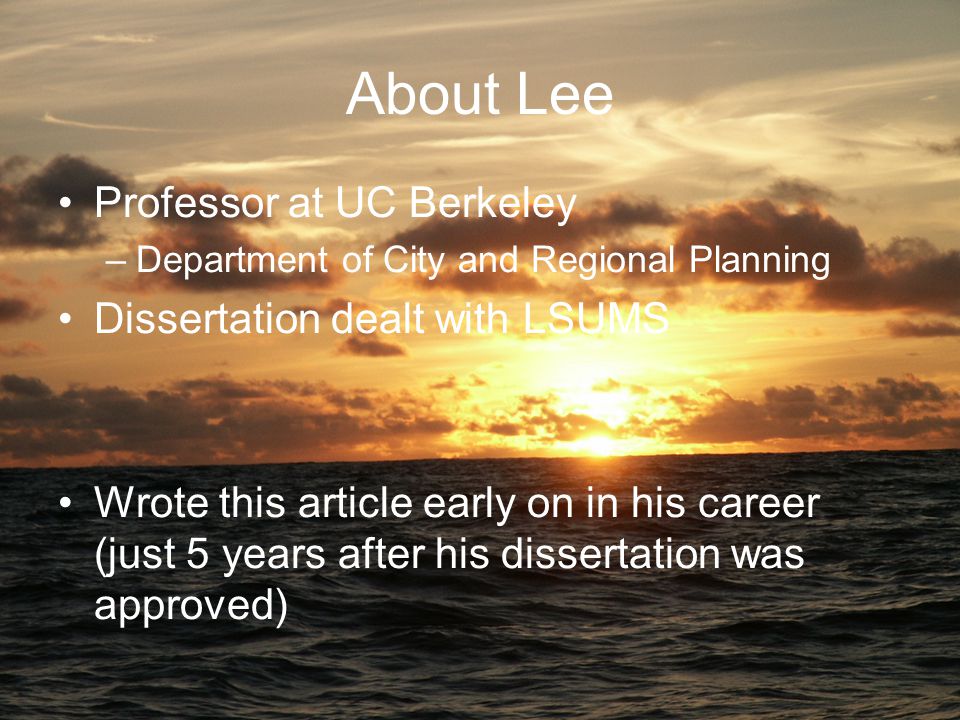 About Lee

• Professor at UC Berkeley
  – Department of City and Regional Planning
• Dissertation dealt with LSUMS

• Wrote this article early on in his career (just 5 years after his dissertation was approved)